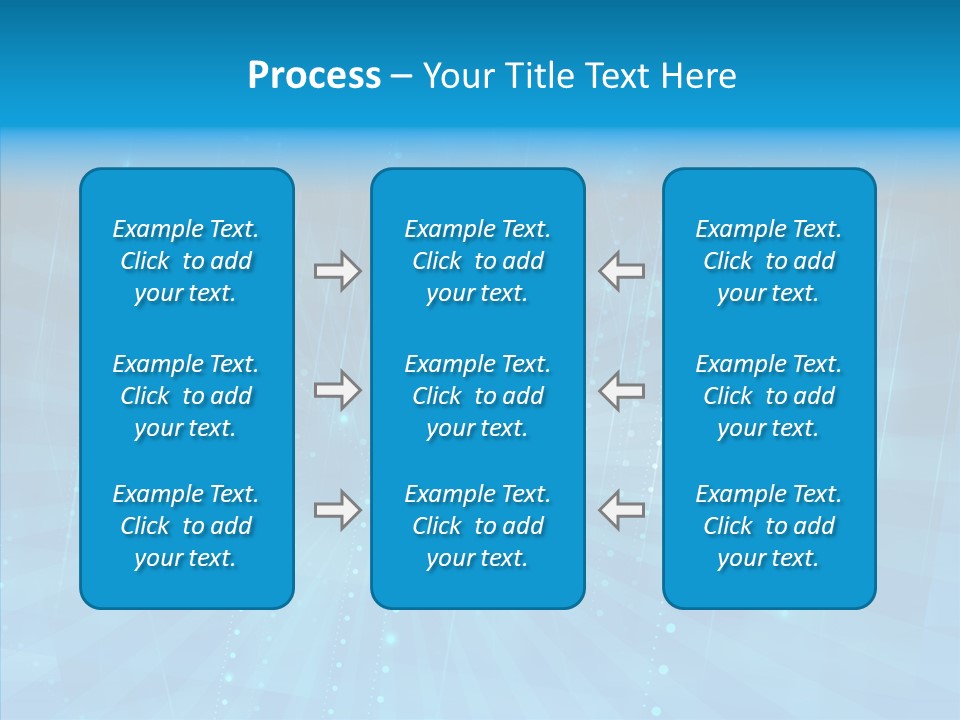 Process – Your Title Text Here

Example Text. Click to add your text.

Example Text. Click to add your text.

Example Text. Click to add your text.

Example Text. Click to add your text.

Example Text. Click to add your text.

Example Text. Click to add your text.

Example Text. Click to add your text.

Example Text. Click to add your text.

Example Text. Click to add your text.